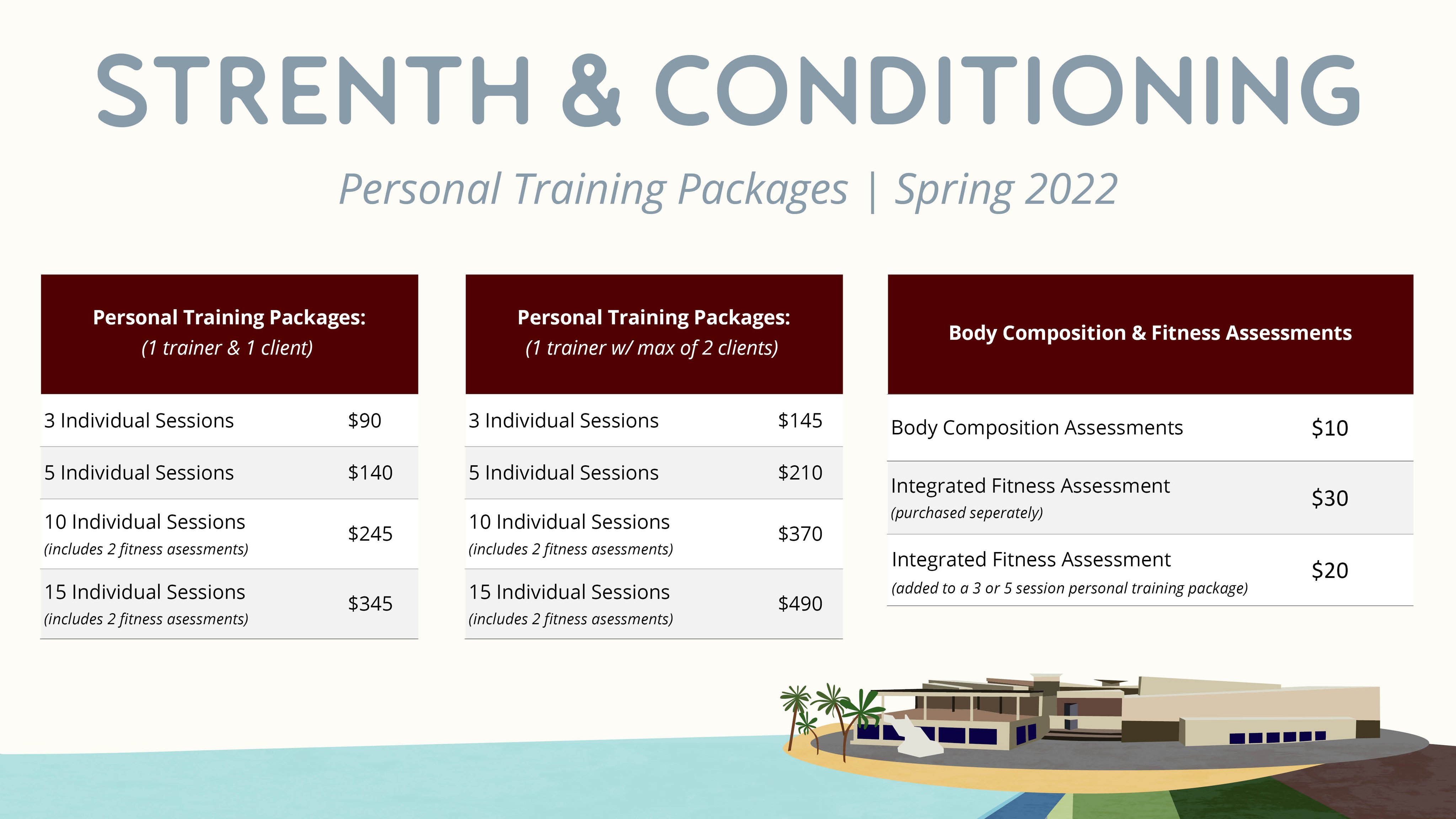 STRENTH & CONDITIONING

Personal Training Packages | Spring 2022

| Personal Training Packages: (1 trainer & 1 client) | |
|---|---|
| 3 Individual Sessions | \$90 |
| 5 Individual Sessions | \$140 |
| 10 Individual Sessions (includes 2 fitness asessments) | \$245 |
| 15 Individual Sessions (includes 2 fitness asessments) | \$345 |

| Personal Training Packages: (1 trainer w/ max of 2 clients) | |
|---|---|
| 3 Individual Sessions | \$145 |
| 5 Individual Sessions | \$210 |
| 10 Individual Sessions (includes 2 fitness asessments) | \$370 |
| 15 Individual Sessions (includes 2 fitness asessments) | \$490 |

| Body Composition & Fitness Assessments | |
|---|---|
| Body Composition Assessments | \$10 |
| Integrated Fitness Assessment (purchased seperately) | \$30 |
| Integrated Fitness Assessment (added to a 3 or 5 session personal training package) | \$20 |